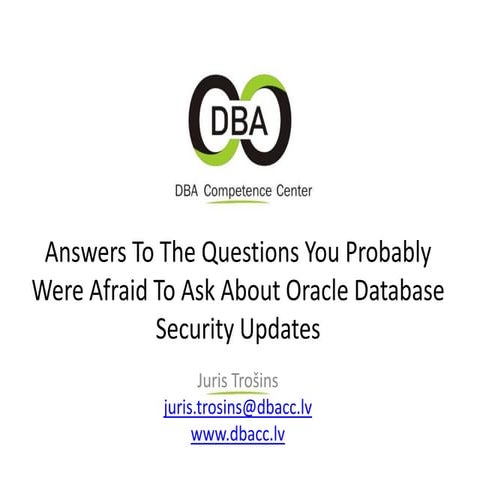 DBA

DBA Competence Center

Answers To The Questions You Probably Were Afraid To Ask About Oracle Database Security Updates

Juris Trošins
juris.trosins@dbacc.lv
www.dbacc.lv